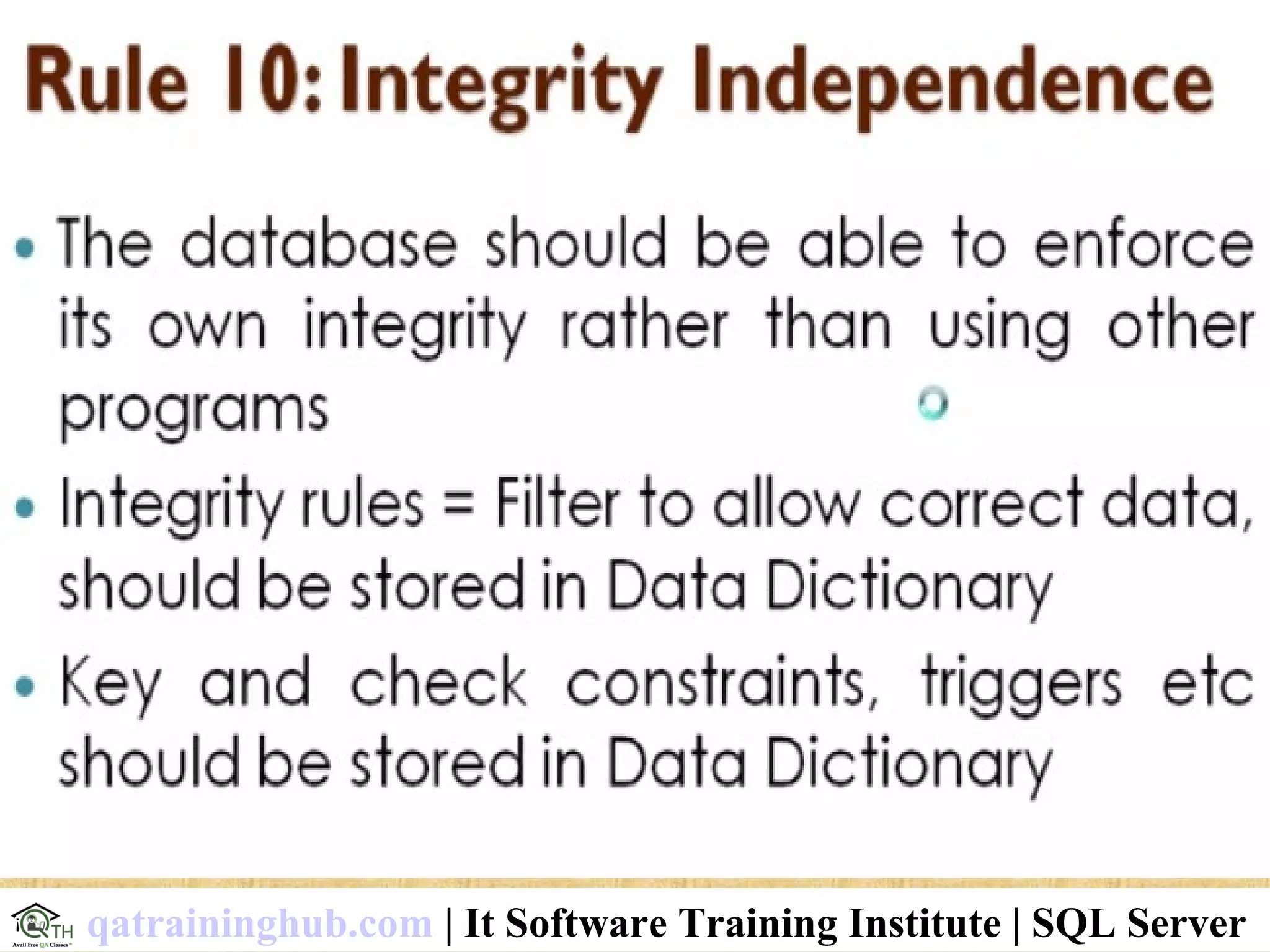 Rule 10: Integrity Independence

• The database should be able to enforce its own integrity rather than using other programs

• Integrity rules = Filter to allow correct data, should be stored in Data Dictionary

• Key and check constraints, triggers etc should be stored in Data Dictionary

QTH Avail Free QA Classes qatraininghub.com | It Software Training Institute | SQL Server